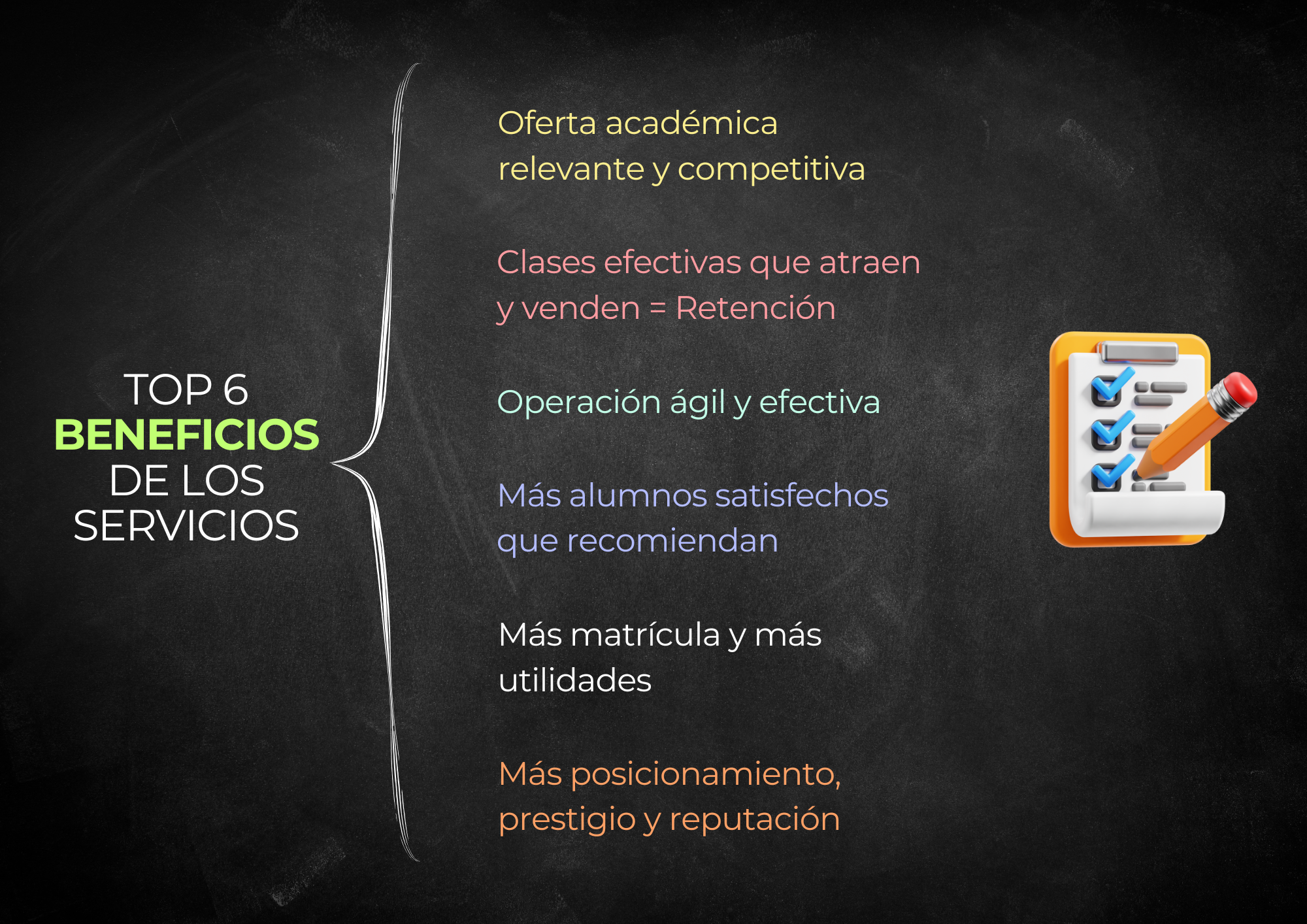 TOP 6
BENEFICIOS
DE LOS
SERVICIOS

Oferta académica relevante y competitiva

Clases efectivas que atraen y venden = Retención

Operación ágil y efectiva

Más alumnos satisfechos que recomiendan

Más matrícula y más utilidades

Más posicionamiento, prestigio y reputación